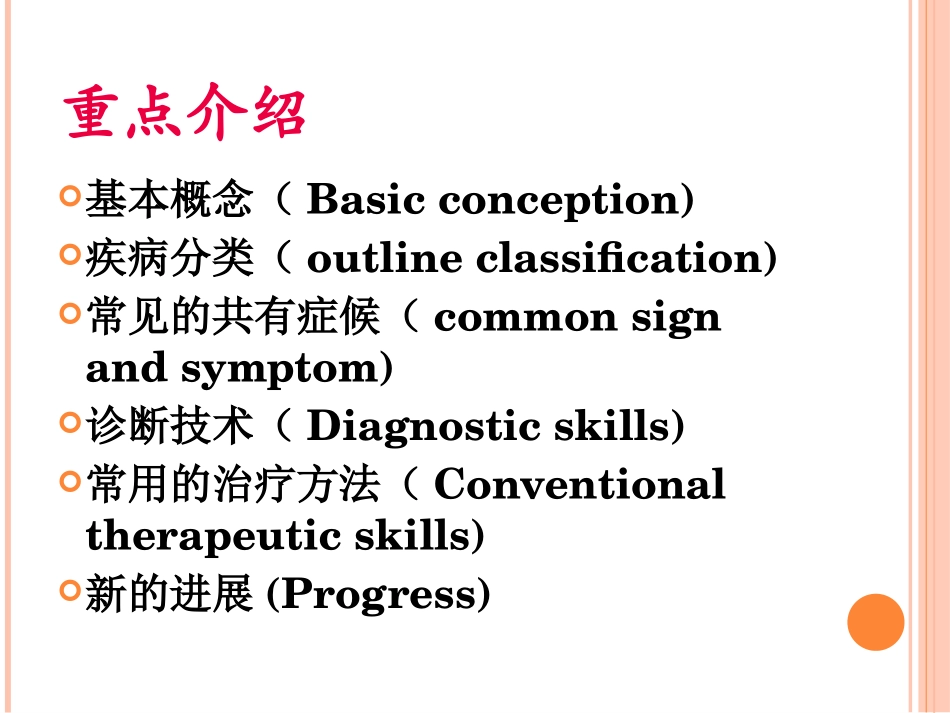 重点介绍

基本概念（ Basic conception)

疾病分类（ outline classification)

常见的共有症候（ common sign and symptom)

诊断技术（ Diagnostic skills)

常用的治疗方法（ Conventional therapeutic skills)

新的进展 (Progress)